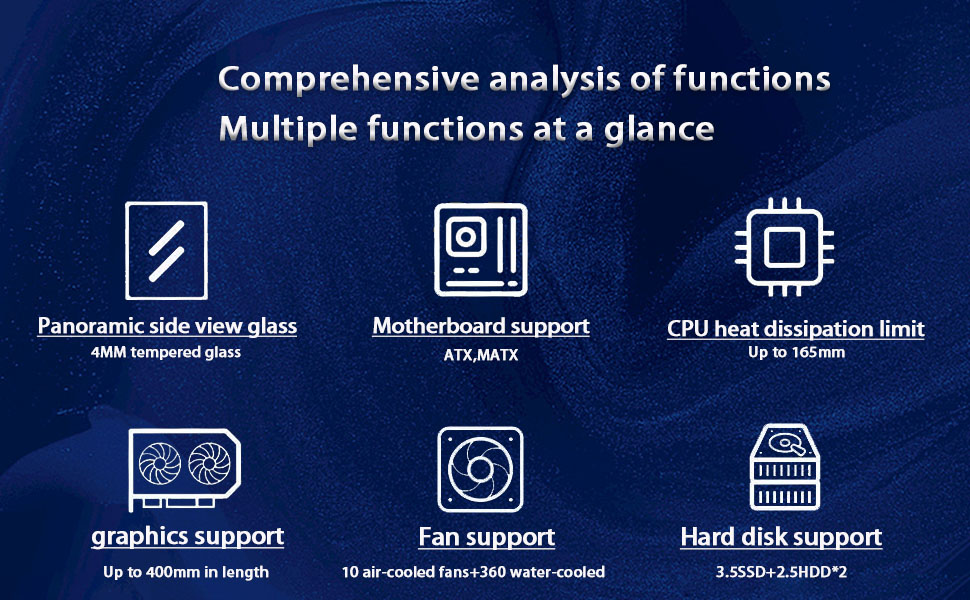 Comprehensive analysis of functions
Multiple functions at a glance

Panoramic side view glass
4MM tempered glass

Motherboard support
ATX,MATX

CPU heat dissipation limit
Up to 165mm

graphics support
Up to 400mm in length

Fan support
10 air-cooled fans+360 water-cooled

Hard disk support
3.5SSD+2.5HDD*2